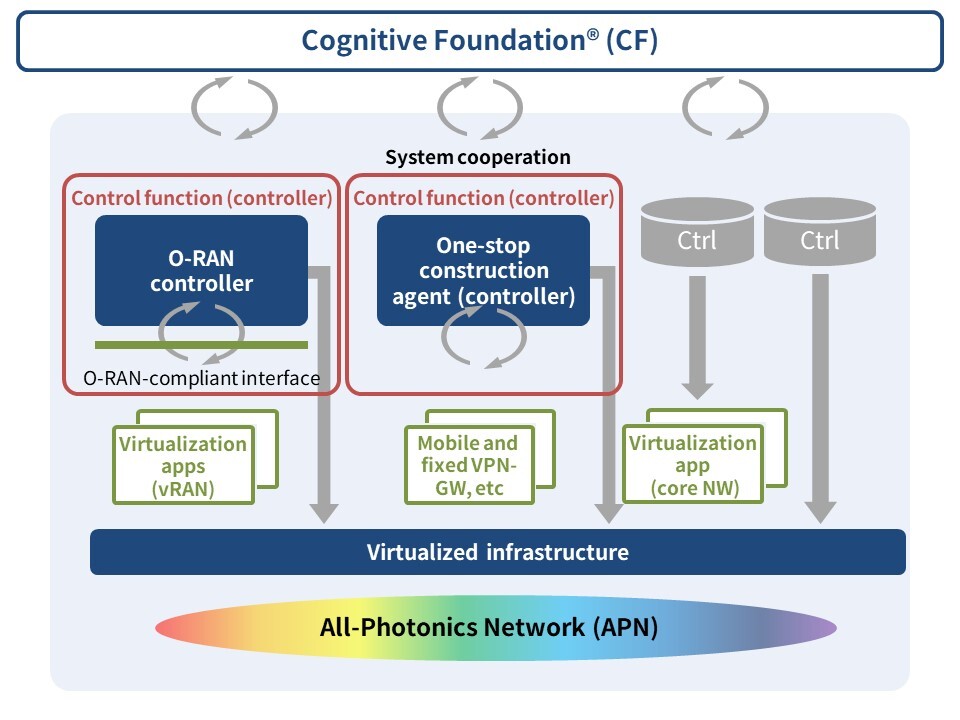 Cognitive Foundation® (CF)

System cooperation

Control function (controller)

O-RAN controller

O-RAN-compliant interface

Control function (controller)

One-stop construction agent (controller)

Ctrl

Ctrl

Virtualization apps (vRAN)

Mobile and fixed VPN-GW, etc

Virtualization app (core NW)

Virtualized infrastructure

All-Photonics Network (APN)